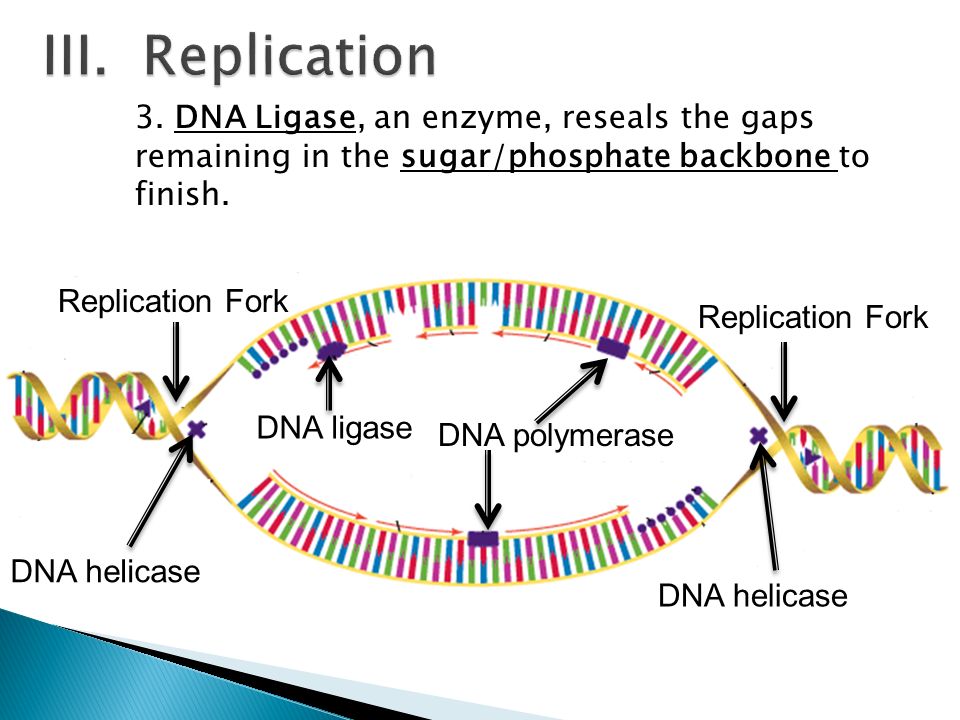 III. Replication

3. DNA Ligase, an enzyme, reseals the gaps remaining in the sugar/phosphate backbone to finish.

Replication Fork

Replication Fork

DNA ligase

DNA polymerase

DNA helicase

DNA helicase